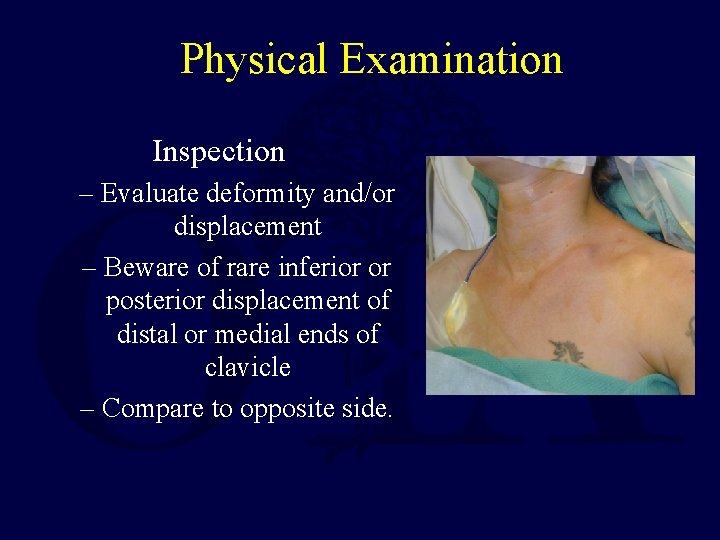 Physical Examination

Inspection

– Evaluate deformity and/or displacement

– Beware of rare inferior or posterior displacement of distal or medial ends of clavicle

– Compare to opposite side.